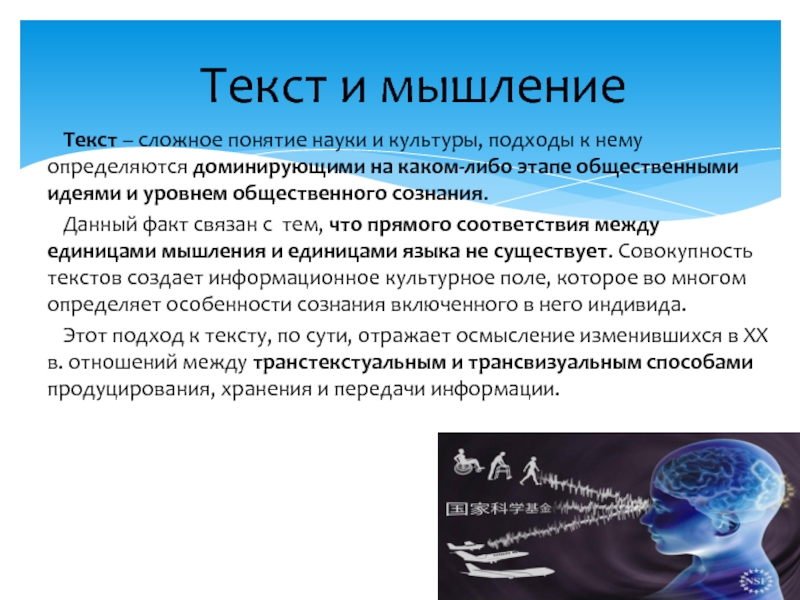 Текст и мышление

Текст – сложное понятие науки и культуры, подходы к нему определяются доминирующими на каком-либо этапе общественными идеями и уровнем общественного сознания.

Данный факт связан с тем, что прямого соответствия между единицами мышления и единицами языка не существует. Совокупность текстов создает информационное культурное поле, которое во многом определяет особенности сознания включенного в него индивида.

Этот подход к тексту, по сути, отражает осмысление изменившихся в XX в. отношений между транстекстуальным и трансвизуальным способами продуцирования, хранения и передачи информации.

国家科学基金

NSF